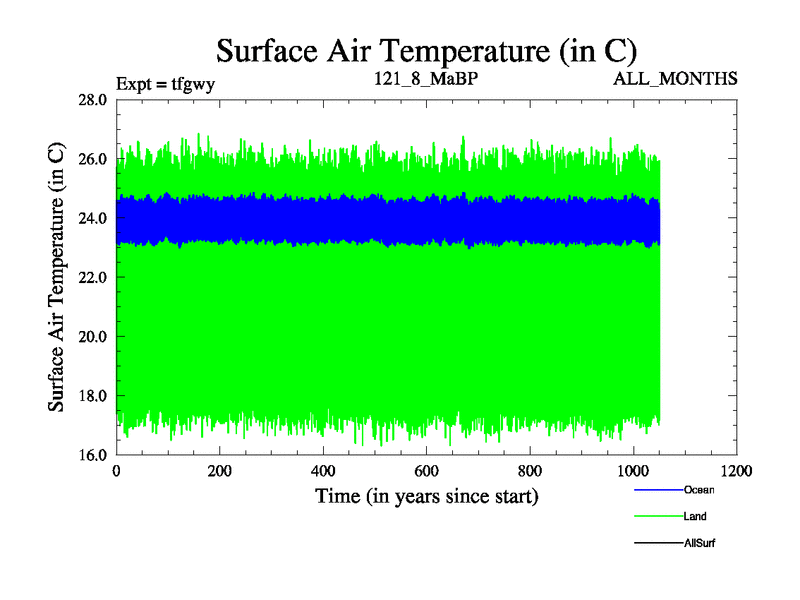 Surface Air Temperature (in C)

Expt = tfgwy	121_8_MaBP	ALL_MONTHS

Surface Air Temperature (in C)

28.0
26.0
24.0
22.0
20.0
18.0
16.0

0 200 400 600 800 1000 1200

Time (in years since start)

Ocean
Land
AllSurf